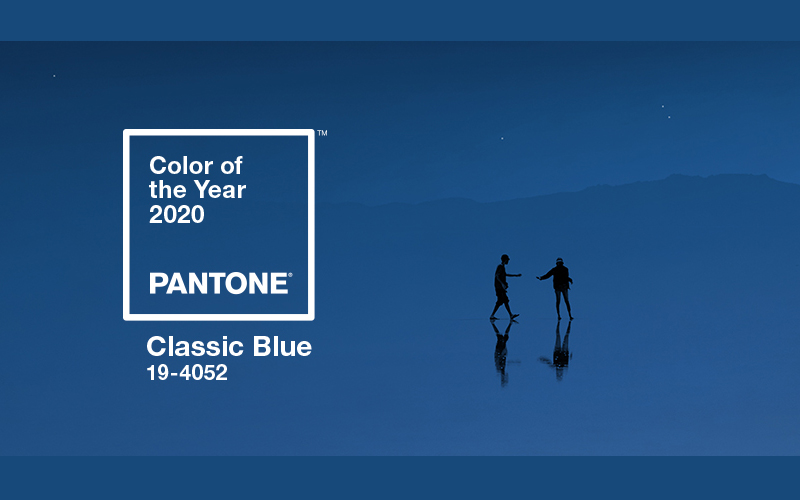 Color of the Year 2020

PANTONE®

™

Classic Blue
19-4052